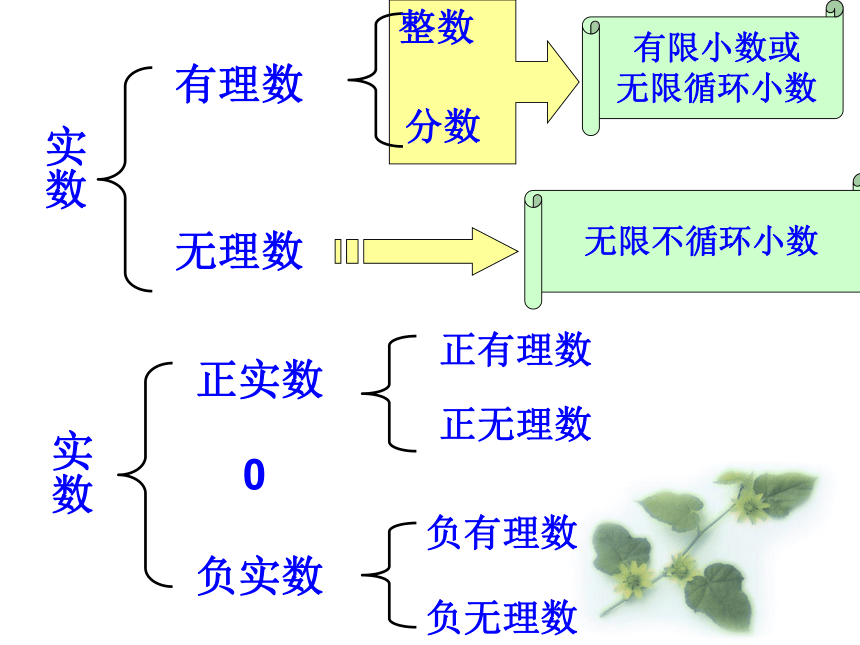 实数

有理数

整数

分数

有限小数或无限循环小数

无理数

无限不循环小数

实数

正实数

正有理数

正无理数

0

负实数

负有理数

负无理数